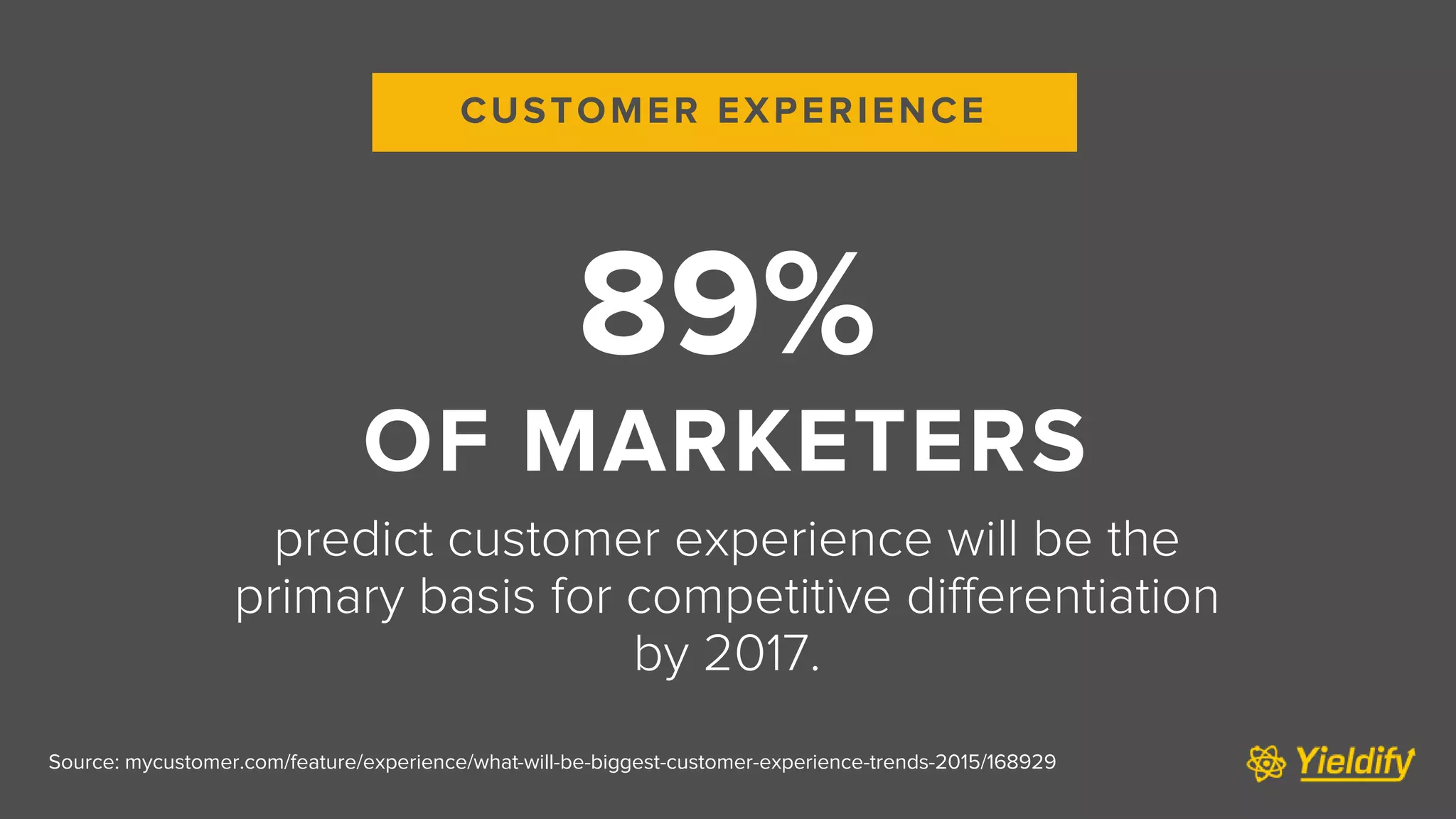 CUSTOMER EXPERIENCE

89%

OF MARKETERS

predict customer experience will be the primary basis for competitive differentiation by 2017.

Source: mycustomer.com/feature/experience/what-will-be-biggest-customer-experience-trends-2015/168929

Yieldify